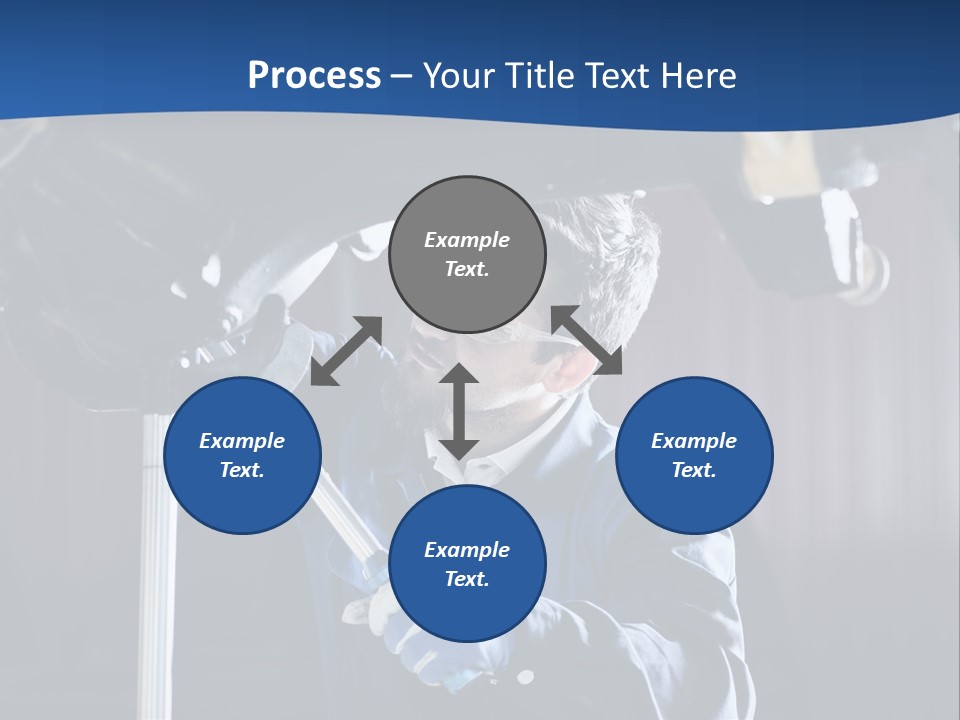 Process – Your Title Text Here

Example Text.

Example Text.

Example Text.

Example Text.